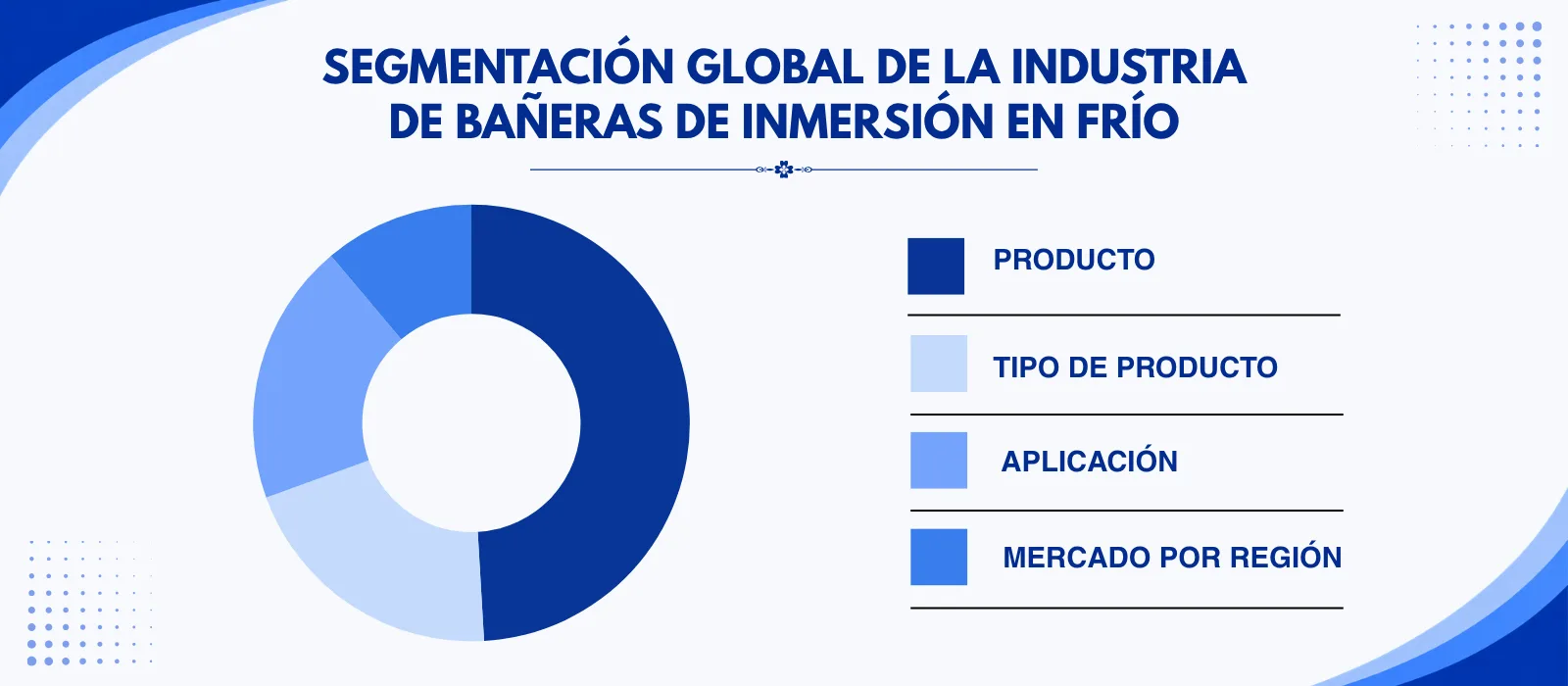 SEGMENTACIÓN GLOBAL DE LA INDUSTRIA DE BAÑERAS DE INMERSIÓN EN FRÍO

PRODUCTO

TIPO DE PRODUCTO

APLICACIÓN

MERCADO POR REGIÓN